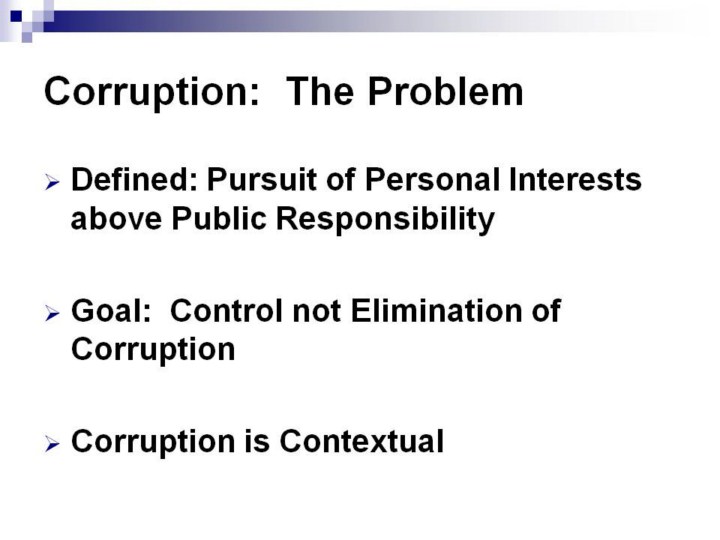 Corruption:  The Problem

➢ Defined: Pursuit of Personal Interests above Public Responsibility

➢ Goal:  Control not Elimination of Corruption

➢ Corruption is Contextual